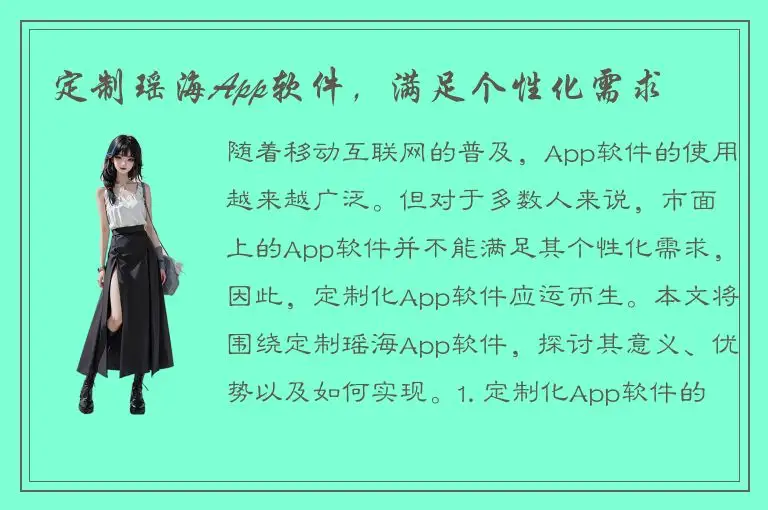 定制瑶海App软件，满足个性化需求

随着移动互联网的普及，App软件的使用越来越广泛。但对于多数人来说，市面上的App软件并不能满足其个性化需求，因此，定制化App软件应运而生。本文将围绕定制瑶海App软件，探讨其意义、优势以及如何实现。1. 定制化App软件的